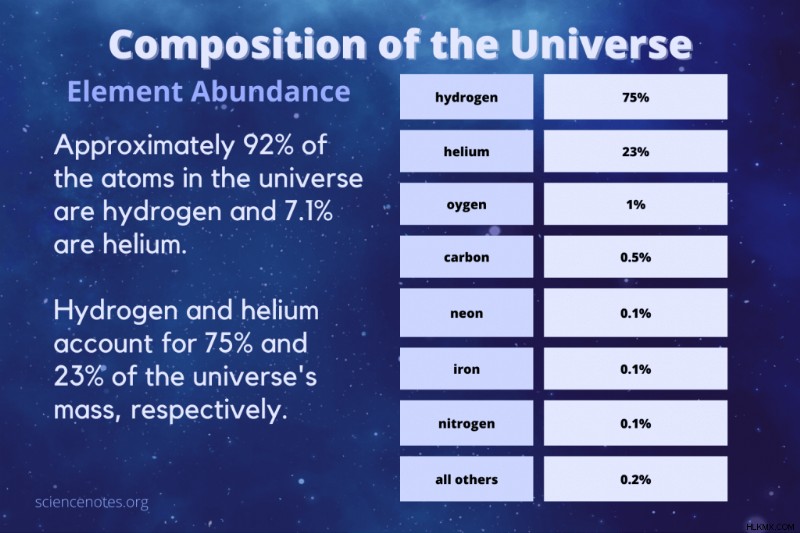 Composition of the Universe

Element Abundance

Approximately 92% of the atoms in the universe are hydrogen and 7.1% are helium.

Hydrogen and helium account for 75% and 23% of the universe's mass, respectively.

| hydrogen | 75% |
|---|---|
| helium | 23% |
| oygen | 1% |
| carbon | 0.5% |
| neon | 0.1% |
| iron | 0.1% |
| nitrogen | 0.1% |
| all others | 0.2% |

sciencenotes.org

HLKMX.COM